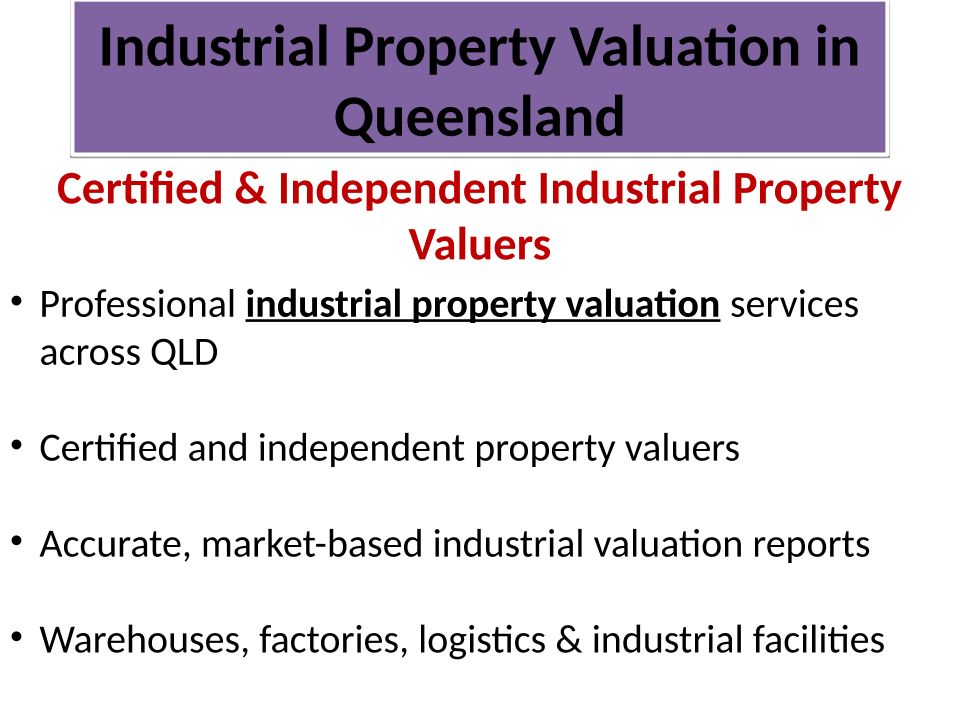 Industrial Property Valuation in Queensland

Certified & Independent Industrial Property Valuers

• Professional industrial property valuation services across QLD

• Certified and independent property valuers

• Accurate, market-based industrial valuation reports

• Warehouses, factories, logistics & industrial facilities